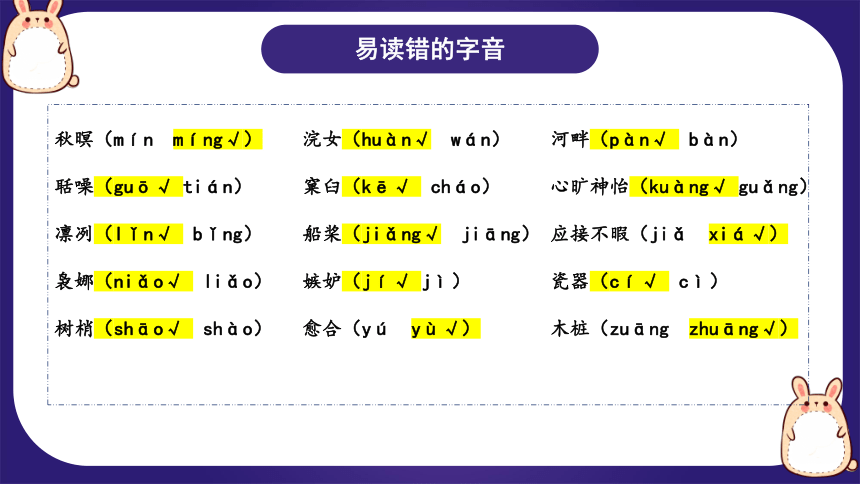 易读错的字音

秋暝（mín míng√）

聒噪（guō√ tián）

凛冽（lǐn√ bǐng）

袅娜（niǎo√ liǎo）

树梢（shāo√ shào）

浣女（huàn√ wán）

窠臼（kē√ cháo）

船桨（jiǎng√ jiāng）

嫉妒（jí√ jì）

愈合（yú yù√）

河畔（pàn√ bàn）

心旷神怡（kuàng√ guǎng）

应接不暇（jiǎ xiá√）

瓷器（cí√ cì）

木桩（zuāng zhuāng√）